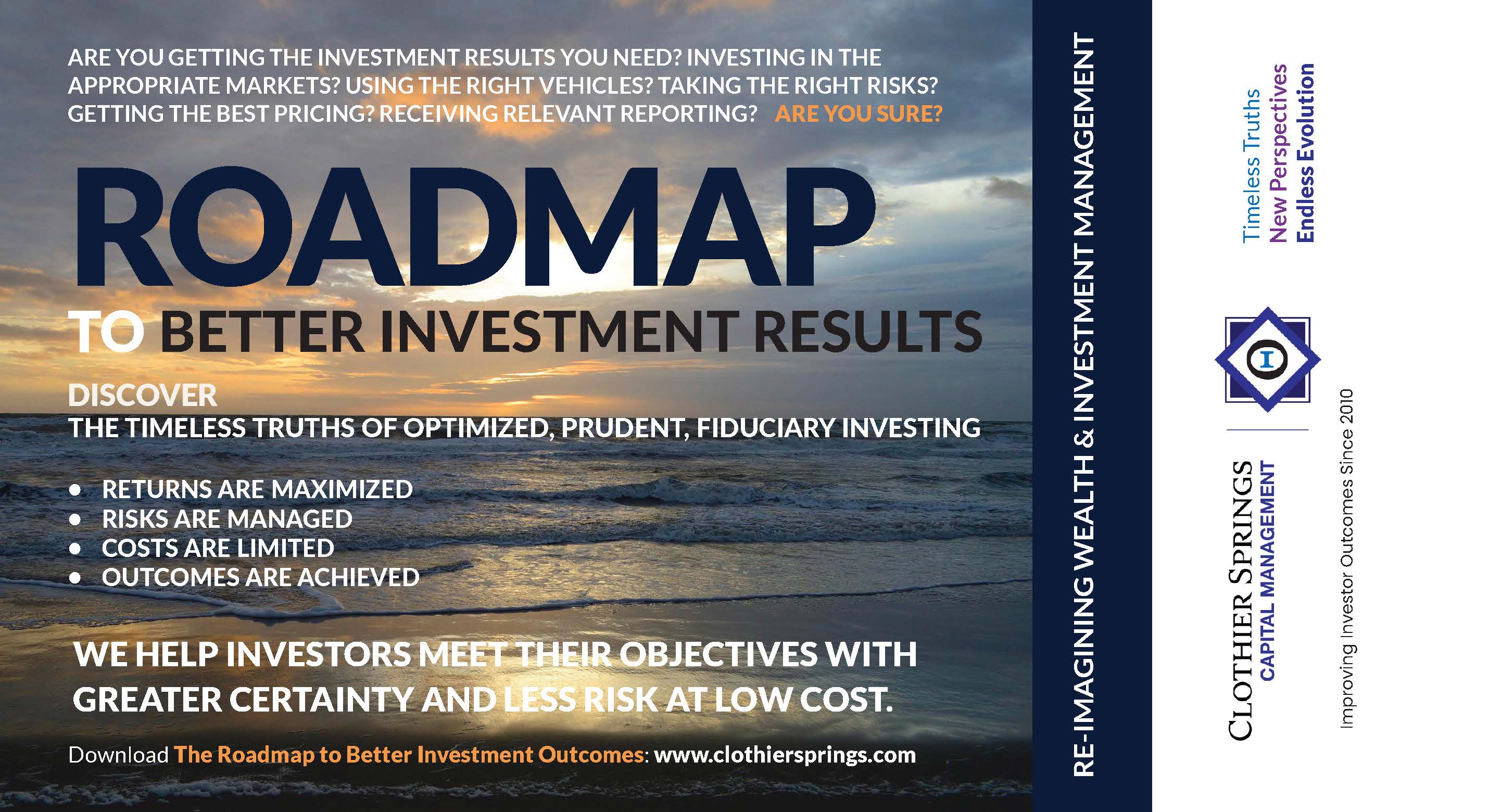 ARE YOU GETTING THE INVESTMENT RESULTS YOU NEED? INVESTING IN THE APPROPRIATE MARKETS? USING THE RIGHT VEHICLES? TAKING THE RIGHT RISKS? GETTING THE BEST PRICING? RECEIVING RELEVANT REPORTING? ARE YOU SURE?

ROADMAP

TO BETTER INVESTMENT RESULTS

DISCOVER
THE TIMELESS TRUTHS OF OPTIMIZED, PRUDENT, FIDUCIARY INVESTING

• RETURNS ARE MAXIMIZED
• RISKS ARE MANAGED
• COSTS ARE LIMITED
• OUTCOMES ARE ACHIEVED

WE HELP INVESTORS MEET THEIR OBJECTIVES WITH GREATER CERTAINTY AND LESS RISK AT LOW COST.

Download The Roadmap to Better Investment Outcomes: www.clothiersprings.com

RE-IMAGINING WEALTH & INVESTMENT MANAGEMENT

Timeless Truths
New Perspectives
Endless Evolution

I

CLOTHIER SPRINGS
CAPITAL MANAGEMENT

Improving Investor Outcomes Since 2010